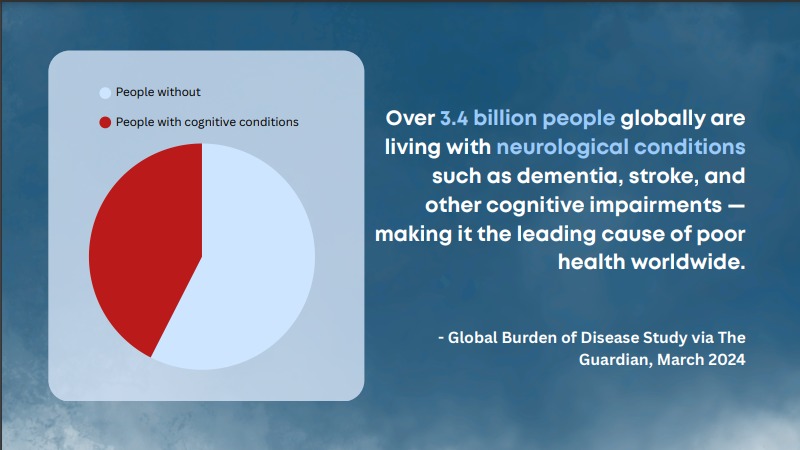 People without

People with cognitive conditions

Over 3.4 billion people globally are living with neurological conditions such as dementia, stroke, and other cognitive impairments — making it the leading cause of poor health worldwide.

- Global Burden of Disease Study via The Guardian, March 2024